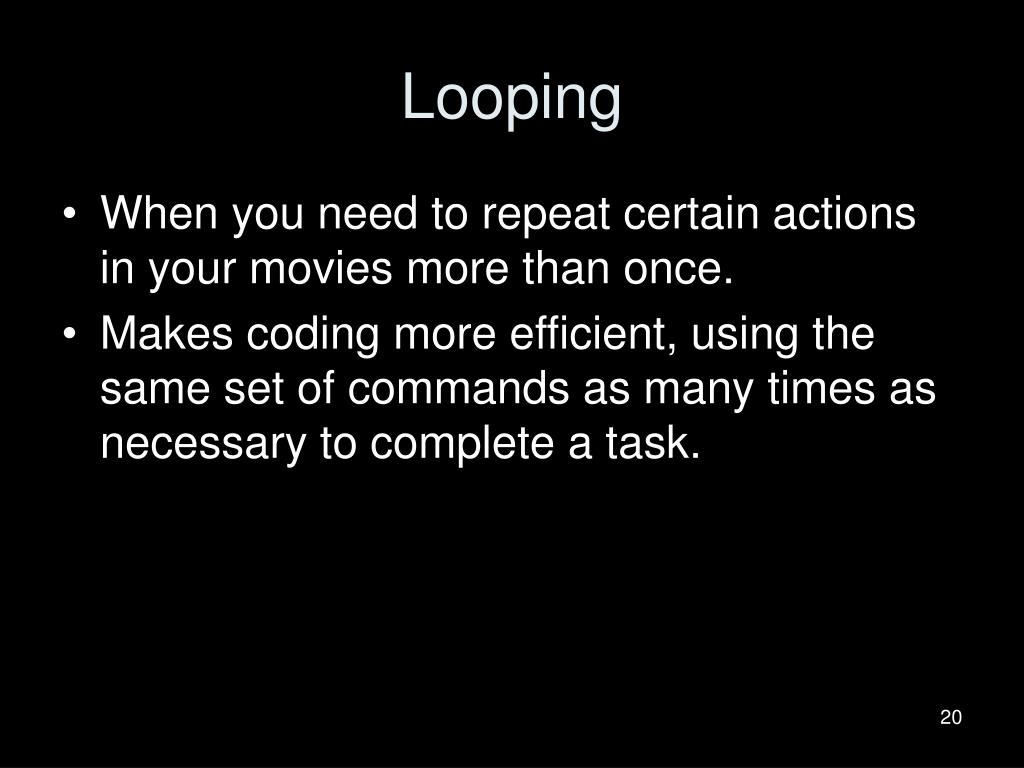 Looping

• When you need to repeat certain actions in your movies more than once.
• Makes coding more efficient, using the same set of commands as many times as necessary to complete a task.

20